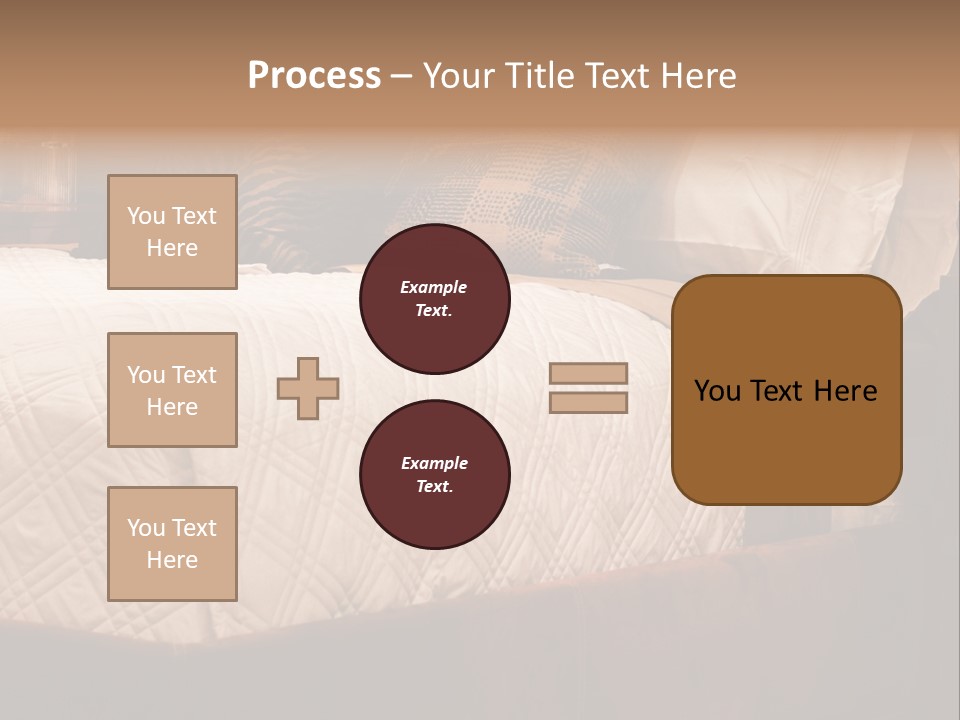 Process – Your Title Text Here

You Text Here

You Text Here

You Text Here

Example Text.

Example Text.

You Text Here